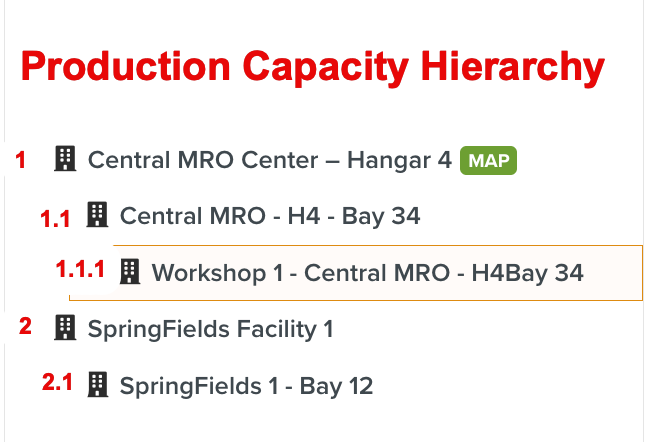 Production Capacity Hierarchy

1 Central MRO Center – Hangar 4 MAP

1.1 Central MRO - H4 - Bay 34

1.1.1 Workshop 1 - Central MRO - H4Bay 34

2 SpringFields Facility 1

2.1 SpringFields 1 - Bay 12